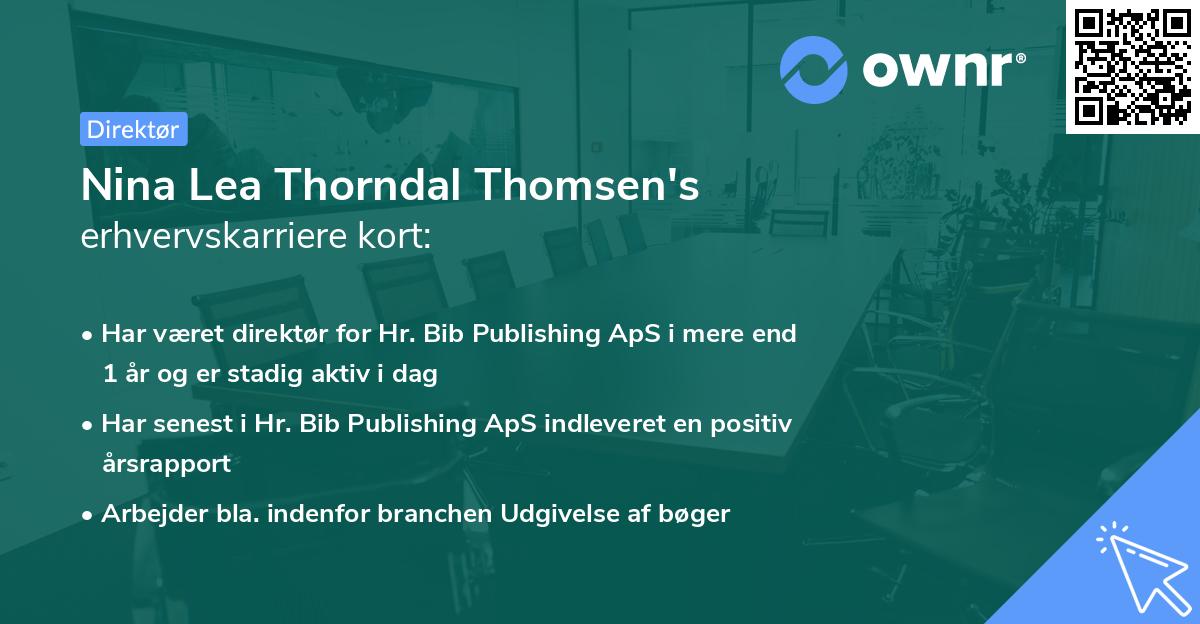 ownr®

Direktør

Nina Lea Thorndal Thomsen's
erhvervskarriere kort:

• Har været direktør for Hr. Bib Publishing ApS i mere end 1 år og er stadig aktiv i dag
• Har senest i Hr. Bib Publishing ApS indleveret en positiv årsrapport
• Arbejder bla. indenfor branchen Udgivelse af bøger